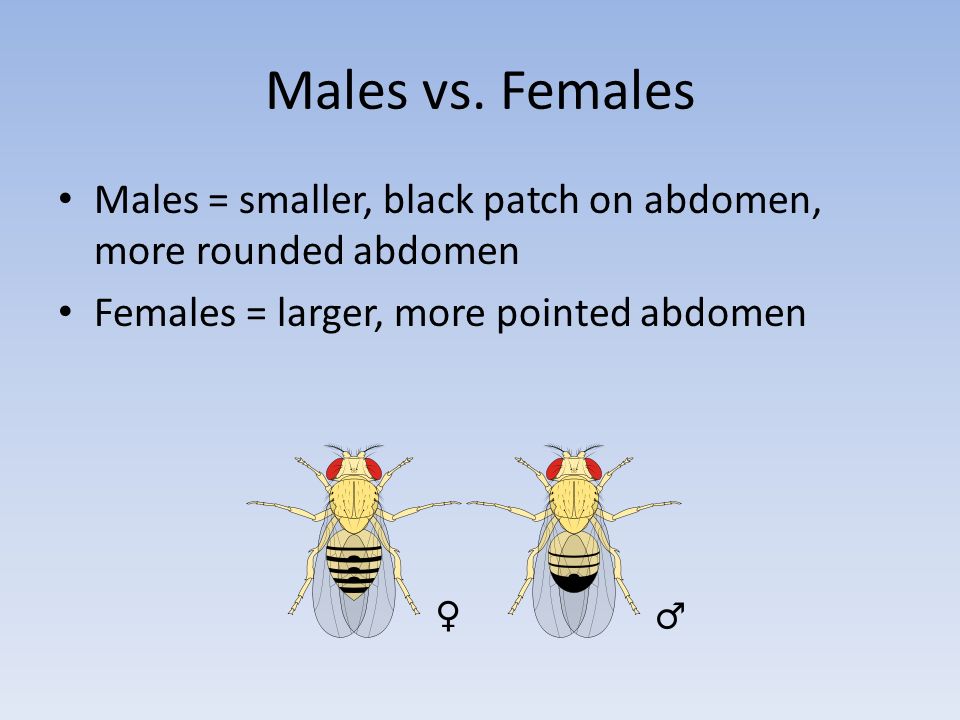 Males vs. Females

• Males = smaller, black patch on abdomen, more rounded abdomen
• Females = larger, more pointed abdomen

♀ ♂